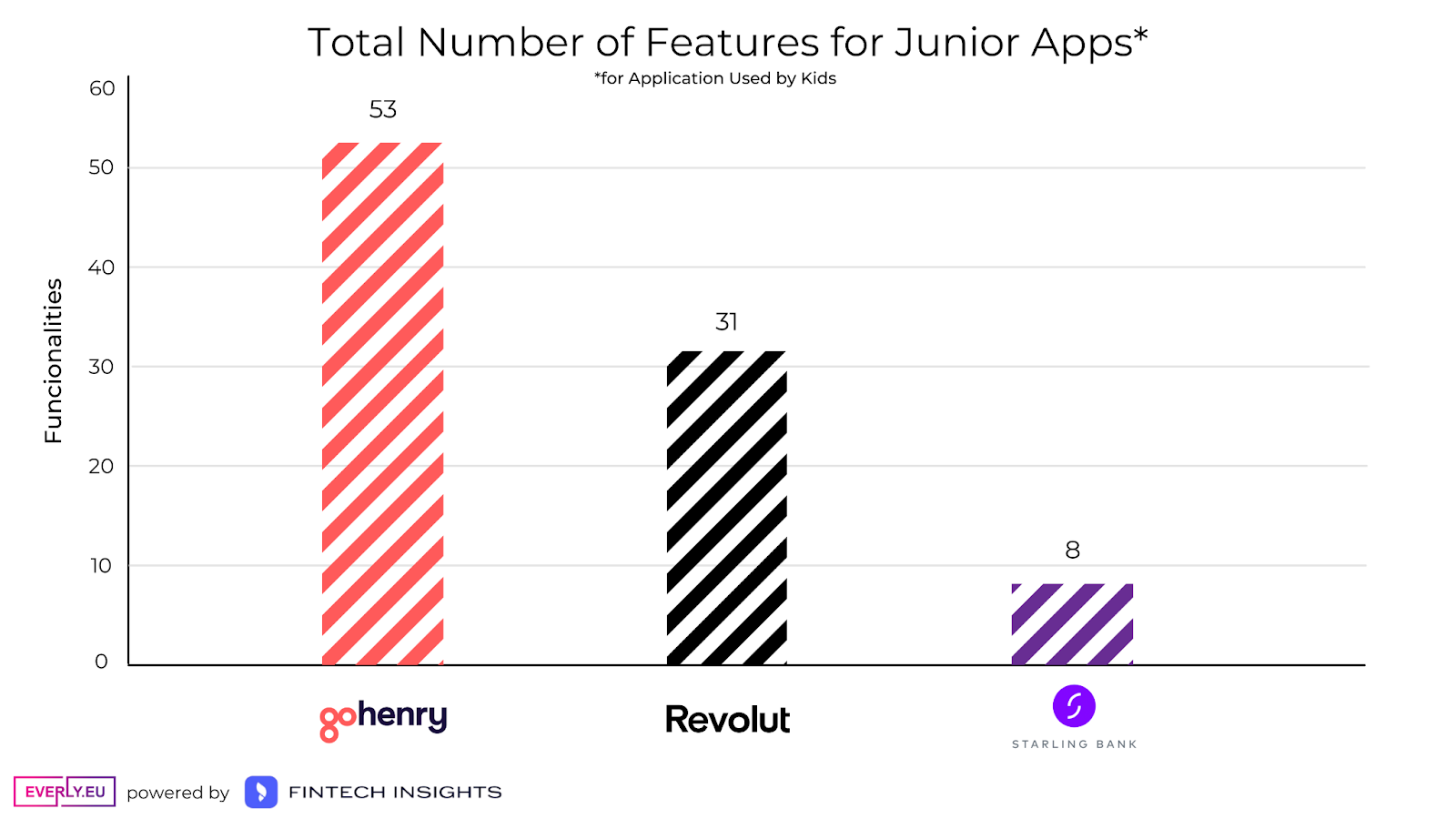 Total Number of Features for Junior Apps*
*for Application Used by Kids

Funcionalities

60
50
40
30
20
10
0

53
31
8

gohenry
Revolut
STARLING BANK

EVERLY.EU powered by FINTECH INSIGHTS